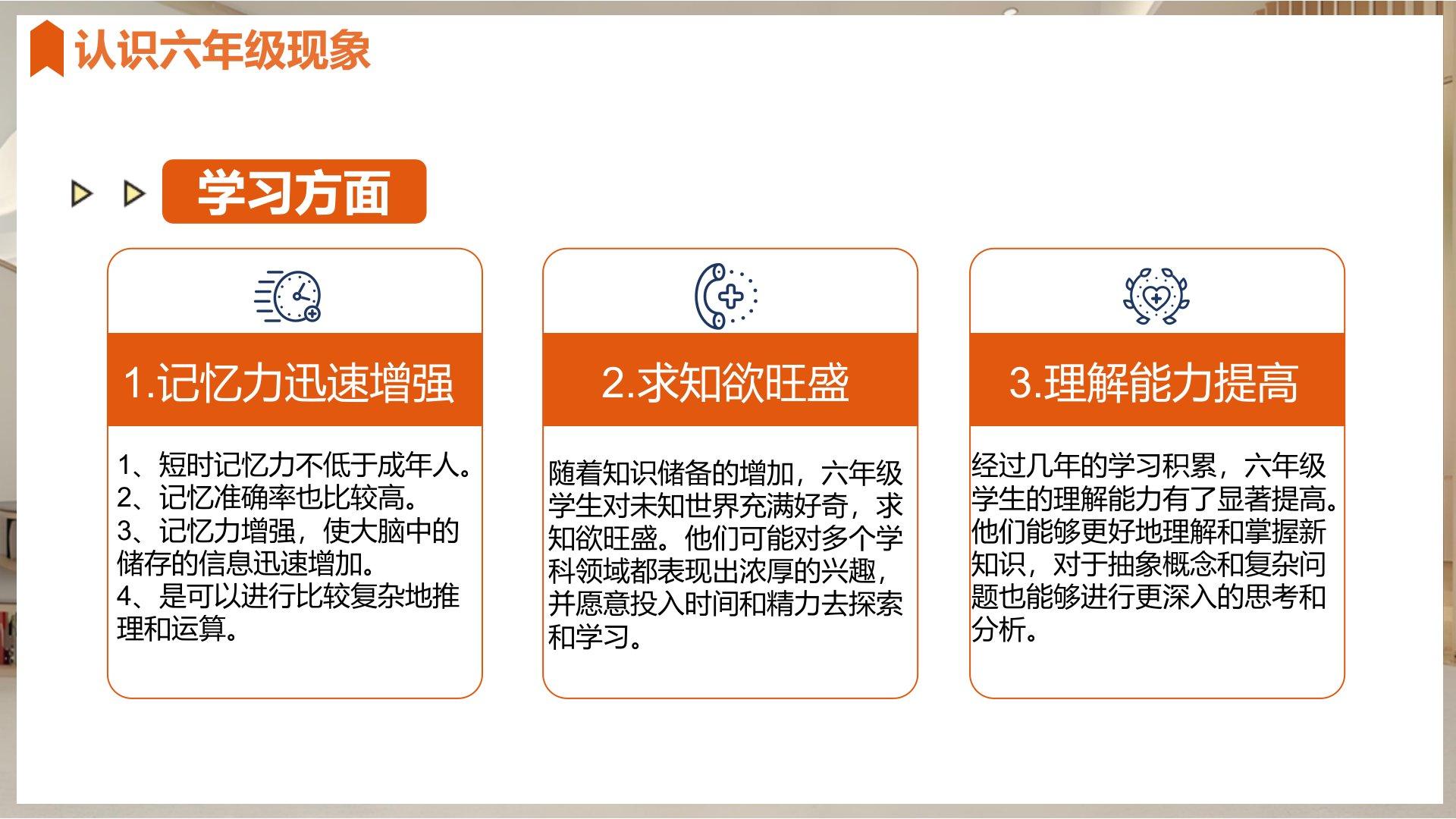 认识六年级现象

学习方面

1.记忆力迅速增强

1、短时记忆力不低于成年人。
2、记忆准确率也比较高。
3、记忆力增强，使大脑中的储存的信息迅速增加。
4、是可以进行比较复杂地推理和运算。

2.求知欲旺盛

随着知识储备的增加，六年级学生对未知世界充满好奇，求知欲旺盛。他们可能对多个学科领域都表现出浓厚的兴趣，并愿意投入时间和精力去探索和学习。

3.理解能力提高

经过几年的学习积累，六年级学生的理解能力有了显著提高。他们能够更好地理解和掌握新知识，对于抽象概念和复杂问题也能够进行更深入的思考和分析。